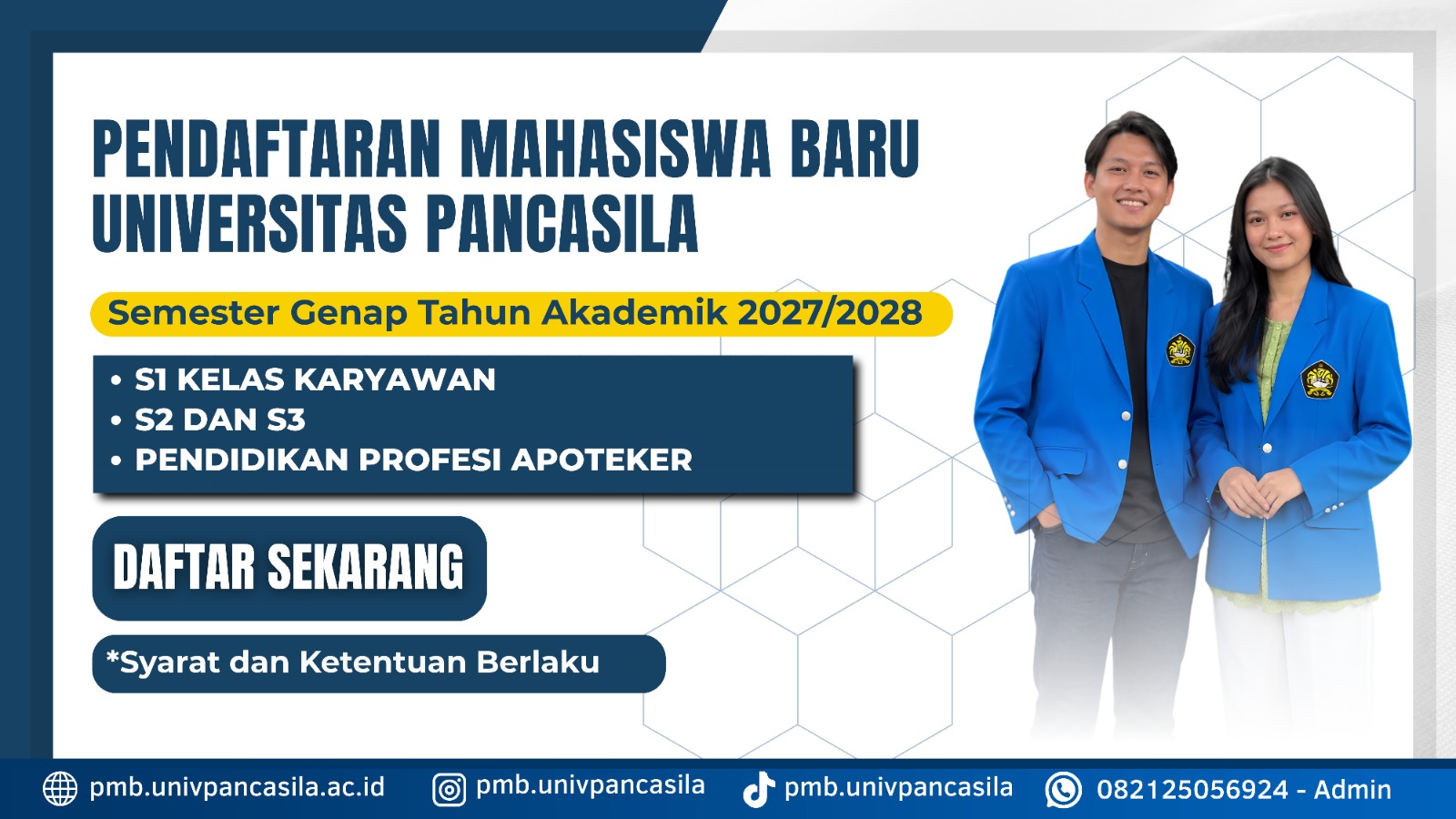 PENDAFTARAN MAHASISWA BARU
UNIVERSITAS PANCASILA

Semester Genap Tahun Akademik 2027/2028

• S1 KELAS KARYAWAN
• S2 DAN S3
• PENDIDIKAN PROFESI APOTEKER

DAFTAR SEKARANG

*Syarat dan Ketentuan Berlaku

pmb.univpancasila.ac.id pmb.univpancasila pmb.univpancasila 082125056924 - Admin